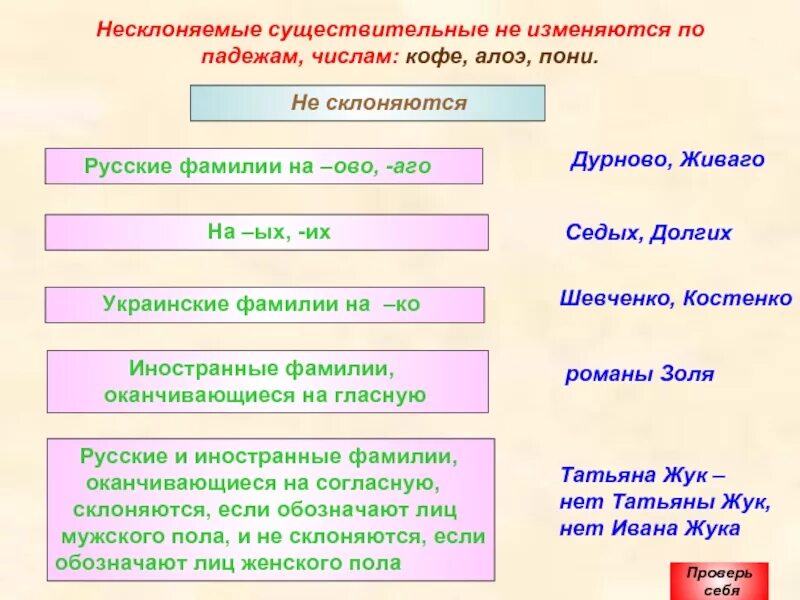 Несклоняемые существительные не изменяются по падежам, числам: кофе, алоэ, пони.

Не склоняются

Русские фамилии на –ово, -аго

Дурново, Живаго

На –ых, -их

Седых, Долгих

Украинские фамилии на –ко

Шевченко, Костенко

Иностранные фамилии, оканчивающиеся на гласную

романы Золя

Русские и иностранные фамилии, оканчивающиеся на согласную, склоняются, если обозначают лиц мужского пола, и не склоняются, если обозначают лиц женского пола

Татьяна Жук – нет Татьяны Жук, нет Ивана Жука

Проверь себя